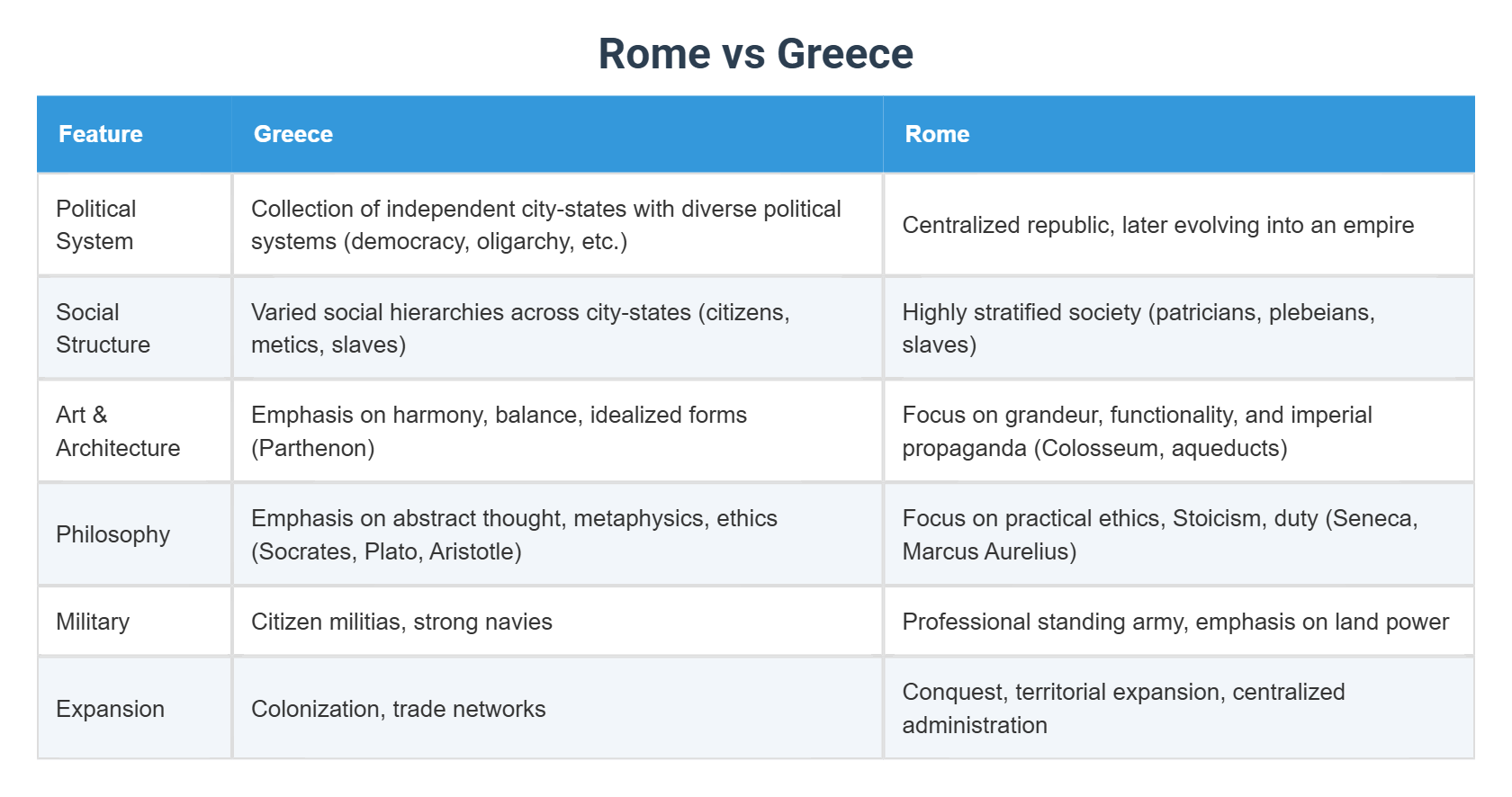 Rome vs Greece

| Feature | Greece | Rome |
|---|---|---|
| Political System | Collection of independent city-states with diverse political systems (democracy, oligarchy, etc.) | Centralized republic, later evolving into an empire |
| Social Structure | Varied social hierarchies across city-states (citizens, metics, slaves) | Highly stratified society (patricians, plebeians, slaves) |
| Art & Architecture | Emphasis on harmony, balance, idealized forms (Parthenon) | Focus on grandeur, functionality, and imperial propaganda (Colosseum, aqueducts) |
| Philosophy | Emphasis on abstract thought, metaphysics, ethics (Socrates, Plato, Aristotle) | Focus on practical ethics, Stoicism, duty (Seneca, Marcus Aurelius) |
| Military | Citizen militias, strong navies | Professional standing army, emphasis on land power |
| Expansion | Colonization, trade networks | Conquest, territorial expansion, centralized administration |